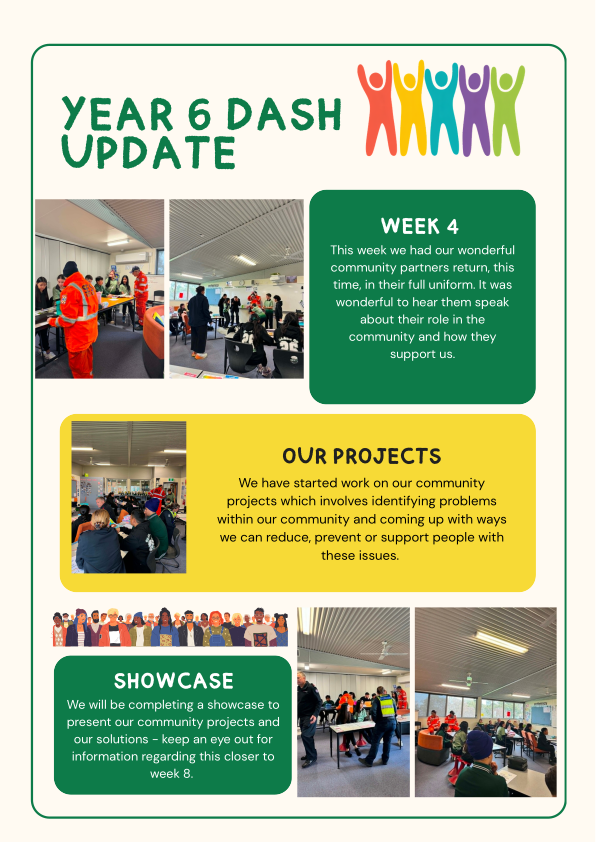 YEAR 6 DASH UPDATE

WEEK 4

This week we had our wonderful community partners return, this time, in their full uniform. It was wonderful to hear them speak about their role in the community and how they support us.

OUR PROJECTS

We have started work on our community projects which involves identifying problems within our community and coming up with ways we can reduce, prevent or support people with these issues.

SHOWCASE

We will be completing a showcase to present our community projects and our solutions - keep an eye out for information regarding this closer to week 8.